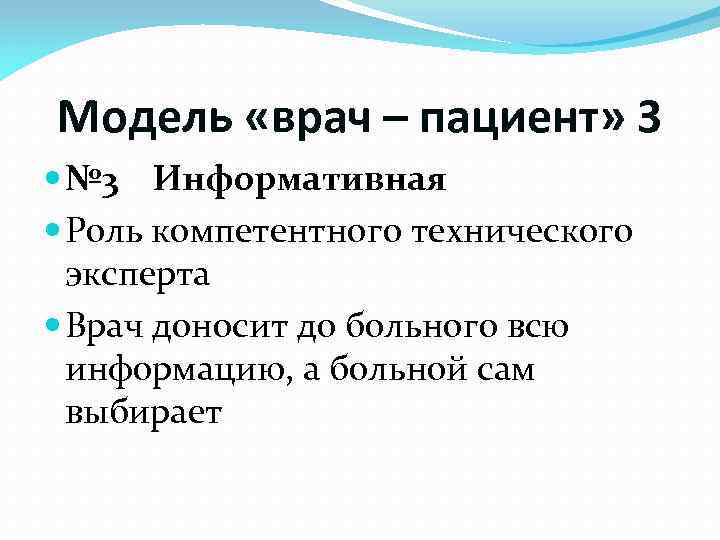 Модель «врач – пациент» 3

№3 Информативная

Роль компетентного технического эксперта

Врач доносит до больного всю информацию, а больной сам выбирает